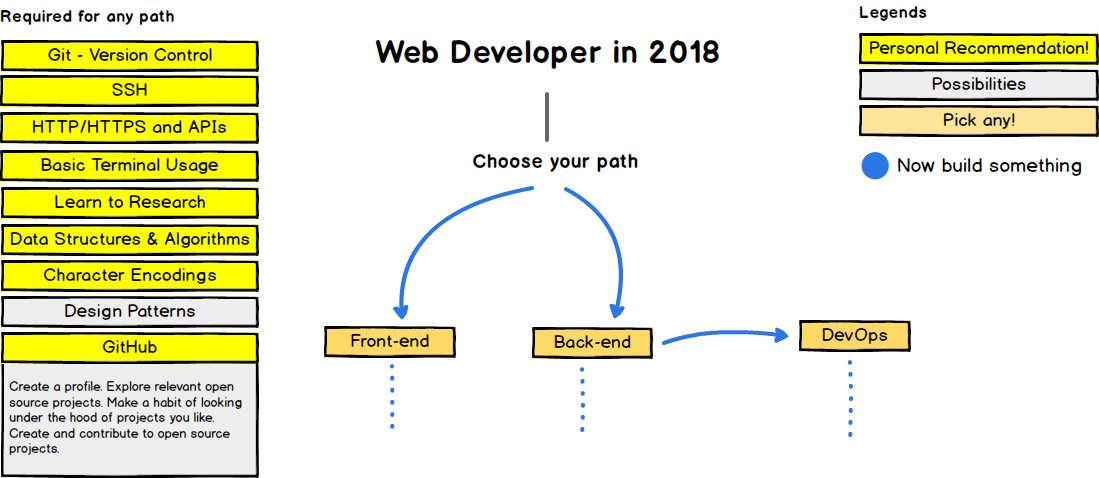 Required for any path

Git - Version Control

SSH

HTTP/HTTPS and APIs

Basic Terminal Usage

Learn to Research

Data Structures & Algorithms

Character Encodings

Design Patterns

GitHub

Create a profile. Explore relevant open source projects. Make a habit of looking under the hood of projects you like. Create and contribute to open source projects.

Web Developer in 2018

Choose your path

Front-end

Back-end

DevOps

Legends

Personal Recommendation!

Possibilities

Pick any!

Now build something